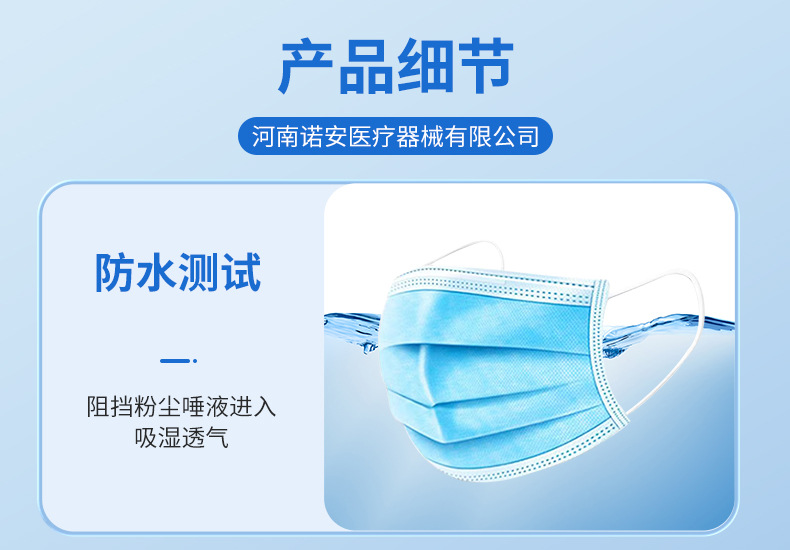 产品细节

河南诺安医疗器械有限公司

防水测试

阻挡粉尘唾液进入
吸湿透气